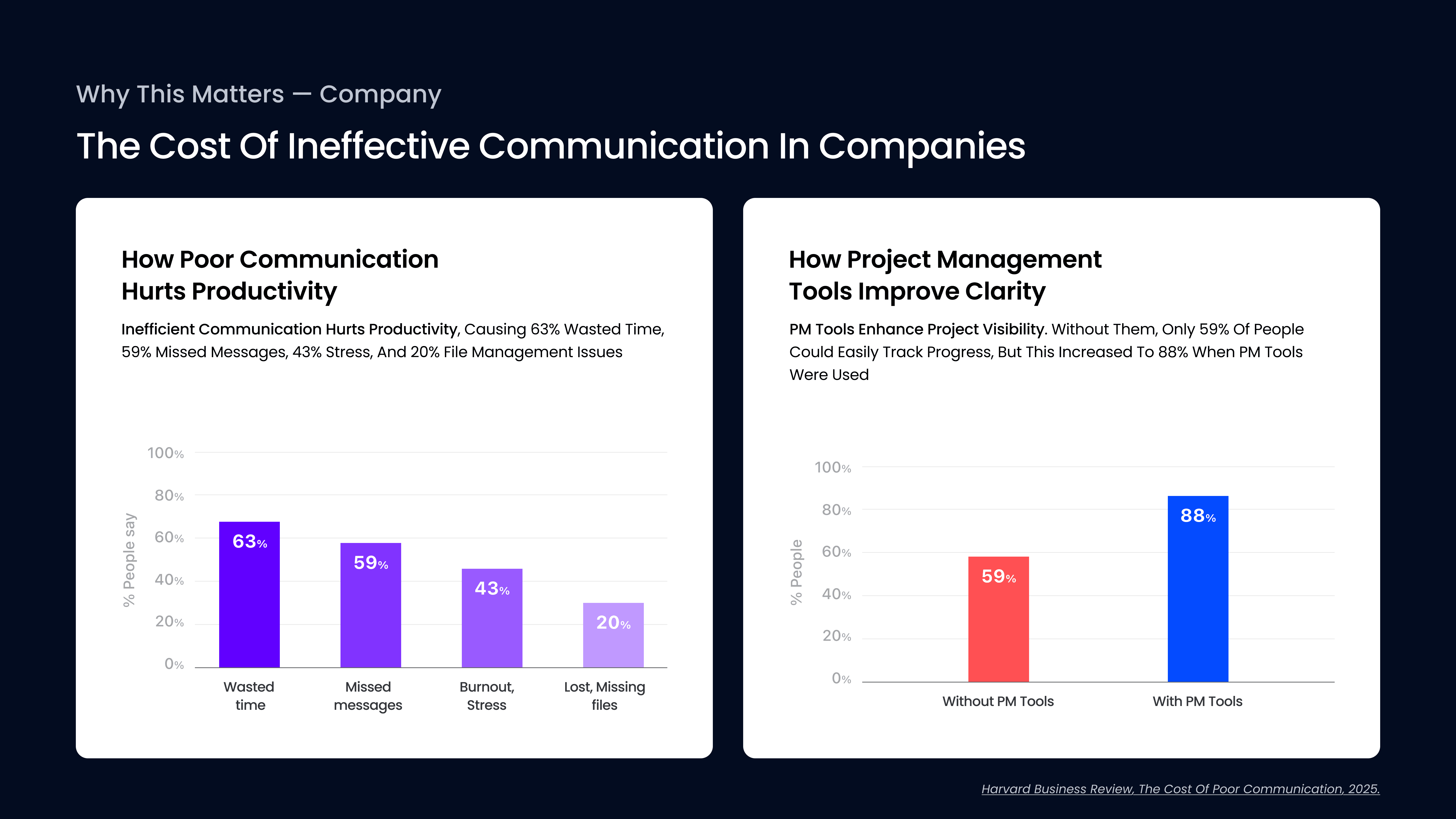 Why This Matters — Company

The Cost Of Ineffective Communication In Companies

How Poor Communication Hurts Productivity

Inefficient Communication Hurts Productivity, Causing 63% Wasted Time, 59% Missed Messages, 43% Stress, And 20% File Management Issues

% People say

100%
80%
60%
40%
20%
0%

63%
59%
43%
20%

Wasted time
Missed messages
Burnout, Stress
Lost, Missing files

How Project Management Tools Improve Clarity

PM Tools Enhance Project Visibility. Without Them, Only 59% Of People Could Easily Track Progress, But This Increased To 88% When PM Tools Were Used

% People

100%
80%
60%
40%
20%
0%

59%
88%

Without PM Tools
With PM Tools

Harvard Business Review, The Cost Of Poor Communication, 2025.